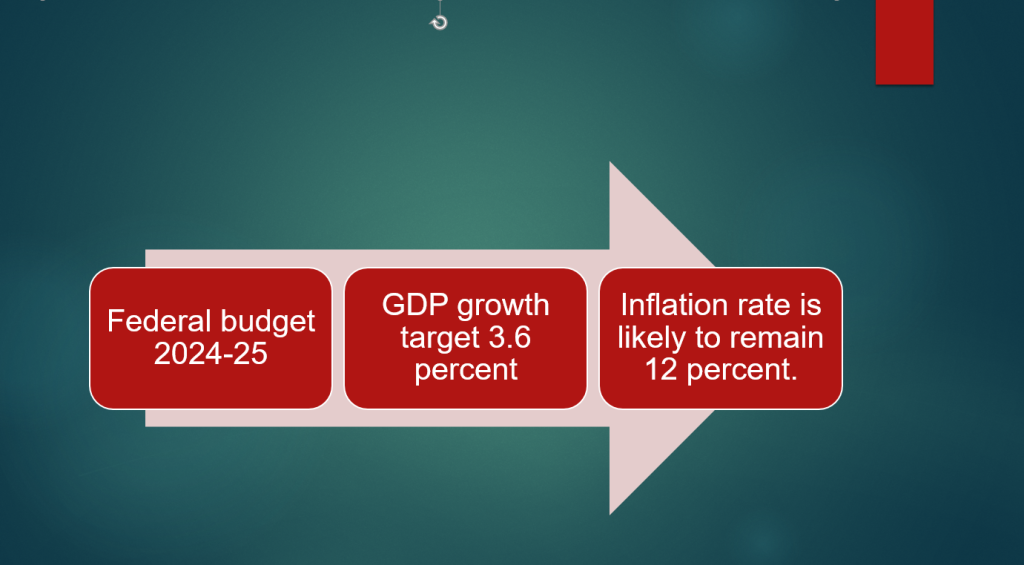 Federal budget 2024-25

GDP growth target 3.6 percent

Inflation rate is likely to remain 12 percent.